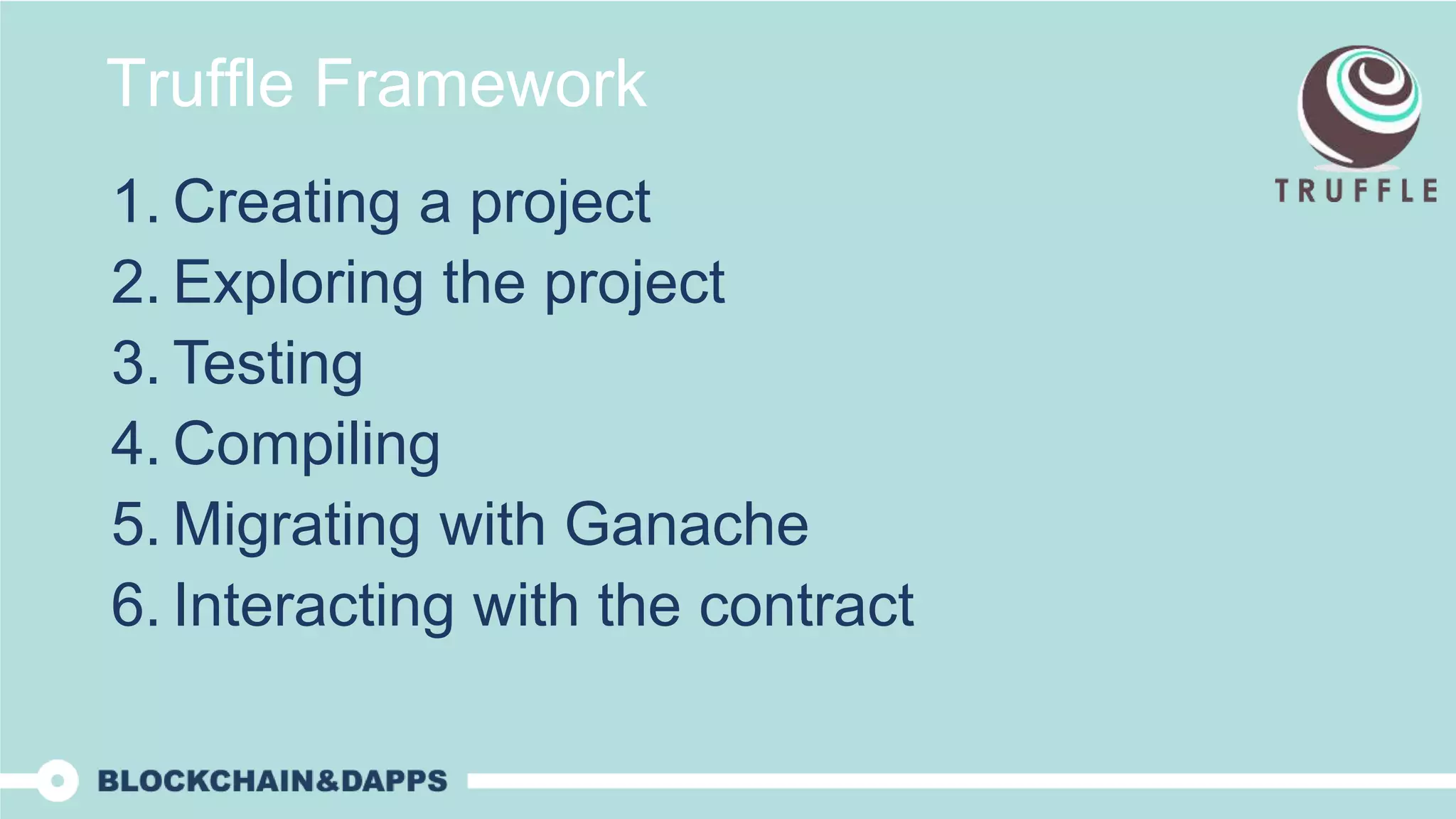 Truffle Framework

TRUFFLE

1. Creating a project
2. Exploring the project
3. Testing
4. Compiling
5. Migrating with Ganache
6. Interacting with the contract

BLOCKCHAIN&DAPPS